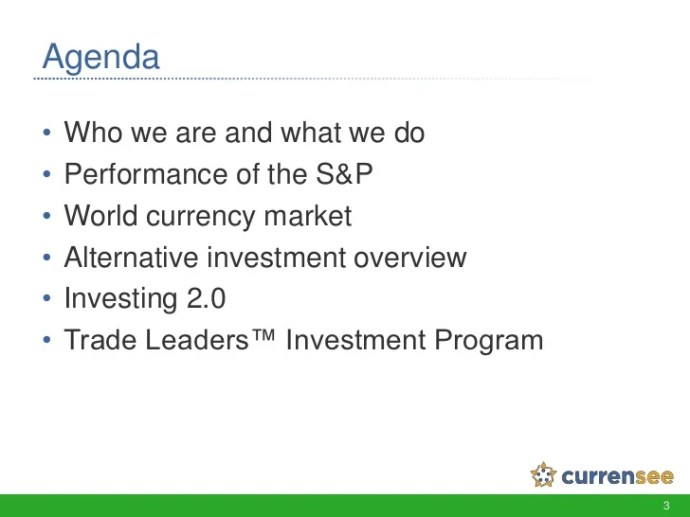 Agenda

• Who we are and what we do
• Performance of the S&P
• World currency market
• Alternative investment overview
• Investing 2.0
• Trade Leaders™ Investment Program

currensee

3